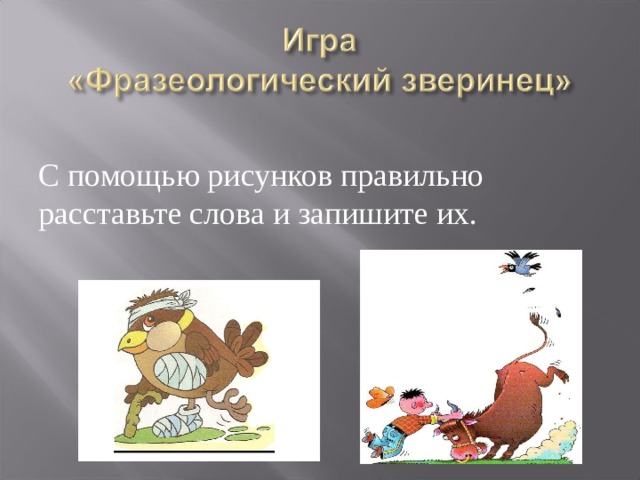 Игра
«Фразеологический зверинец»

С помощью рисунков правильно расставьте слова и запишите их.